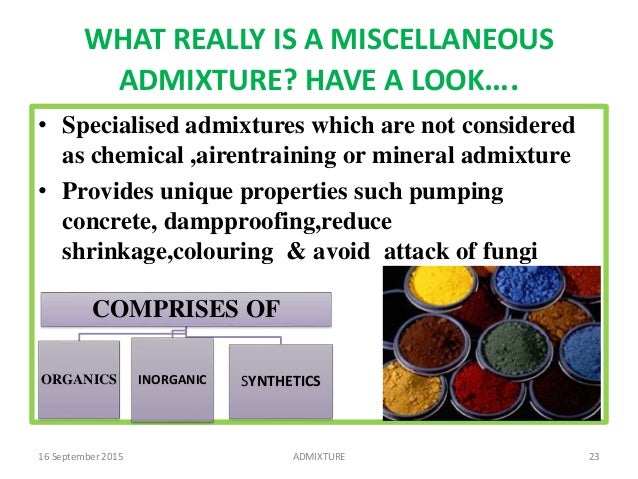 WHAT REALLY IS A MISCELLANEOUS ADMIXTURE? HAVE A LOOK….

• Specialised admixtures which are not considered as chemical ,airentraining or mineral admixture

• Provides unique properties such pumping concrete, dampproofing,reduce shrinkage,colouring & avoid attack of fungi

COMPRISES OF

ORGANICS

INORGANIC

SYNTHETICS

16 September 2015

ADMIXTURE

23